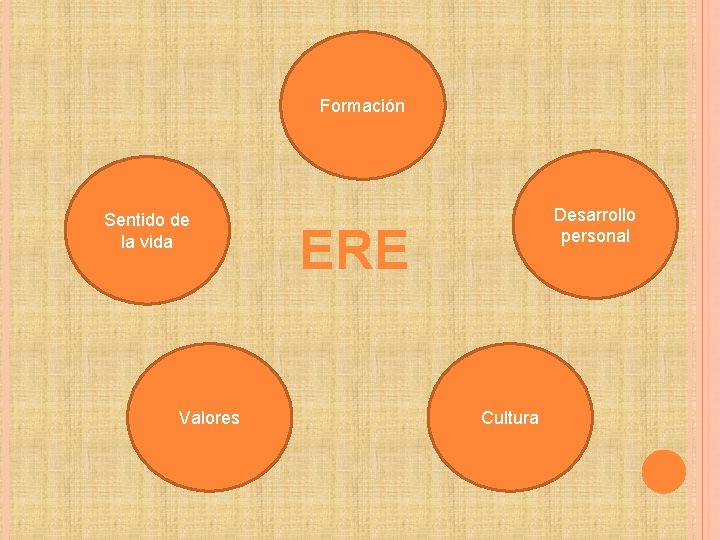 Formación

Sentido de la vida

ERE

Desarrollo personal

Valores

Cultura